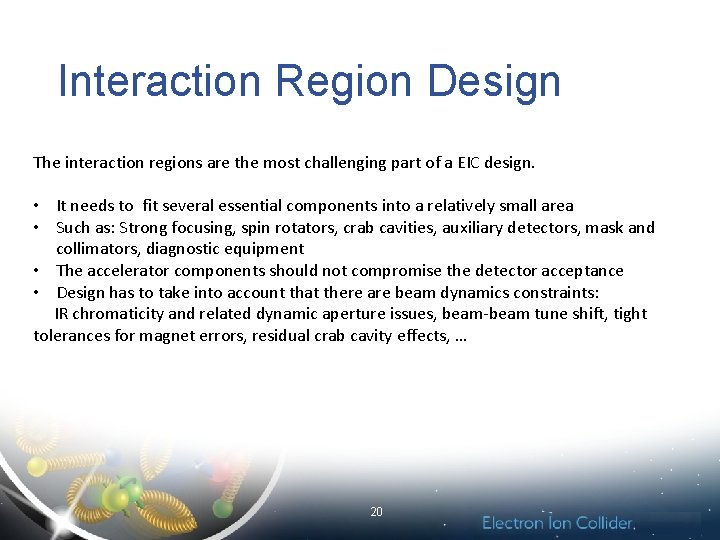 Interaction Region Design

The interaction regions are the most challenging part of a EIC design.

• It needs to fit several essential components into a relatively small area
• Such as: Strong focusing, spin rotators, crab cavities, auxiliary detectors, mask and collimators, diagnostic equipment
• The accelerator components should not compromise the detector acceptance
• Design has to take into account that there are beam dynamics constraints:
IR chromaticity and related dynamic aperture issues, beam-beam tune shift, tight tolerances for magnet errors, residual crab cavity effects, …

20

Electron Ion Collider.